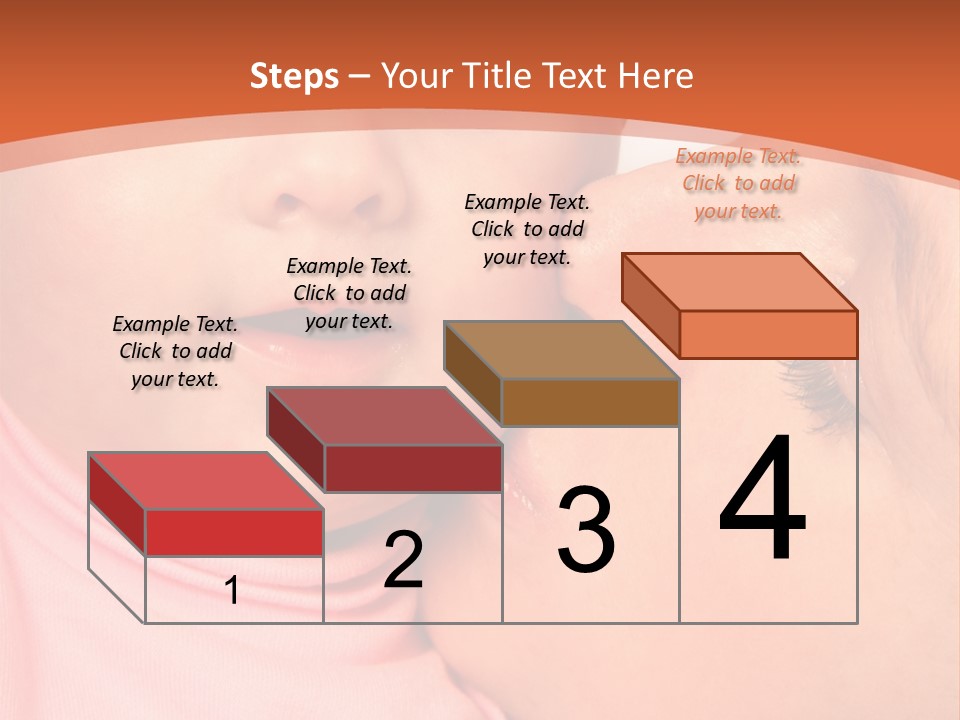 Steps – Your Title Text Here

Example Text. Click to add your text.

Example Text. Click to add your text.

Example Text. Click to add your text.

Example Text. Click to add your text.

1

2

3

4